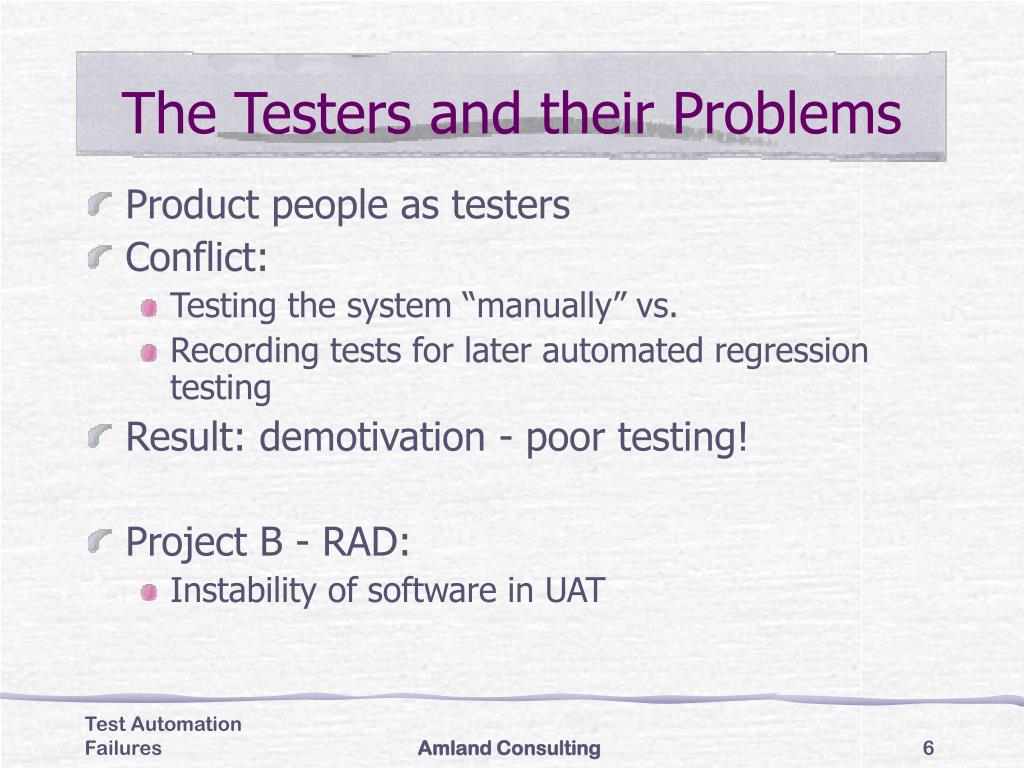 The Testers and their Problems

Product people as testers

Conflict:

Testing the system “manually” vs.

Recording tests for later automated regression testing

Result: demotivation - poor testing!

Project B - RAD:

Instability of software in UAT

Test Automation Failures

Amland Consulting

6